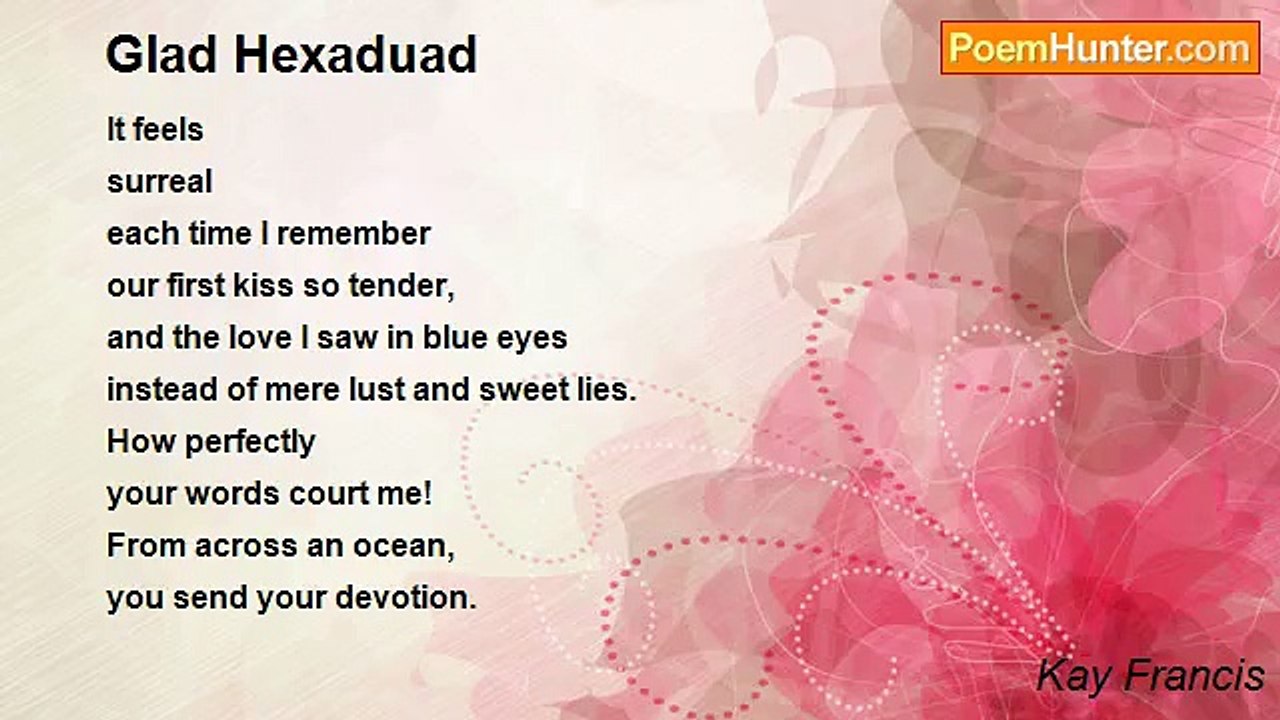 Glad Hexaduad

PoemHunter.com

It feels
surreal
each time I remember
our first kiss so tender,
and the love I saw in blue eyes
instead of mere lust and sweet lies.
How perfectly
your words court me!
From across an ocean,
you send your devotion.

Kay Francis